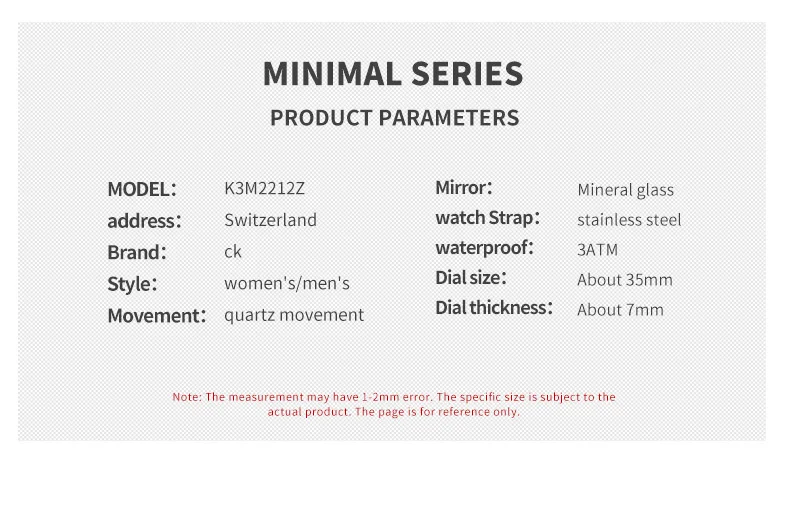 MINIMAL SERIES

PRODUCT PARAMETERS

MODEL: K3M2212Z
address: Switzerland
Brand: ck
Style: women's/men's
Movement: quartz movement

Mirror: Mineral glass
watch Strap: stainless steel
waterproof: 3ATM
Dial size: About 35mm
Dial thickness: About 7mm

Note: The measurement may have 1-2mm error. The specific size is subject to the actual product. The page is for reference only.